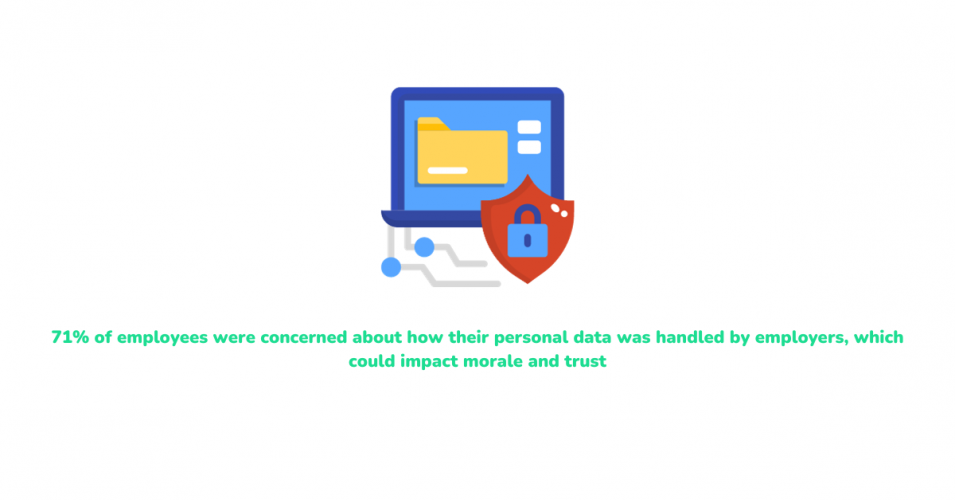 71% of employees were concerned about how their personal data was handled by employers, which could impact morale and trust